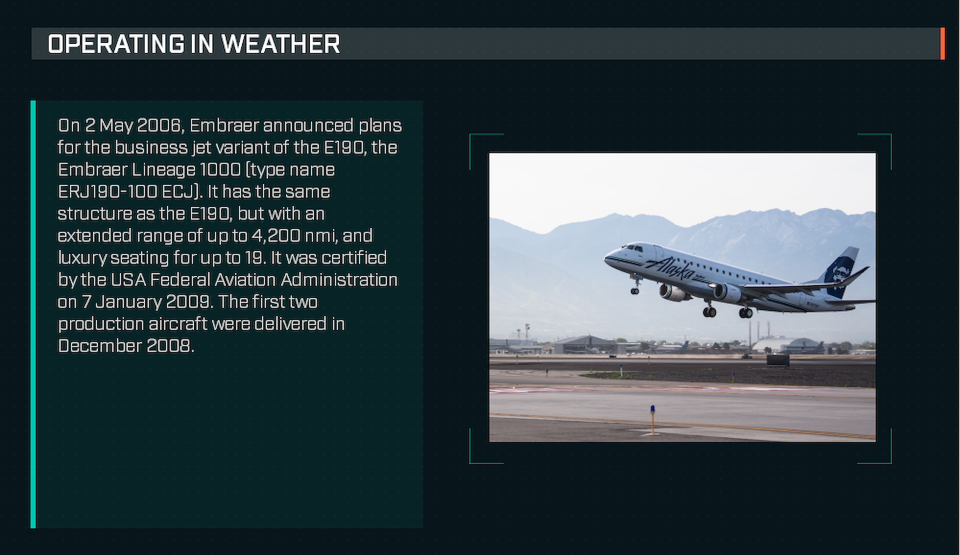 OPERATING IN WEATHER

On 2 May 2006, Embraer announced plans for the business jet variant of the E190, the Embraer Lineage 1000 (type name ERJ190-100 ECJ). It has the same structure as the E190, but with an extended range of up to 4,200 nmi, and luxury seating for up to 19. It was certified by the USA Federal Aviation Administration on 7 January 2009. The first two production aircraft were delivered in December 2008.

Alaska